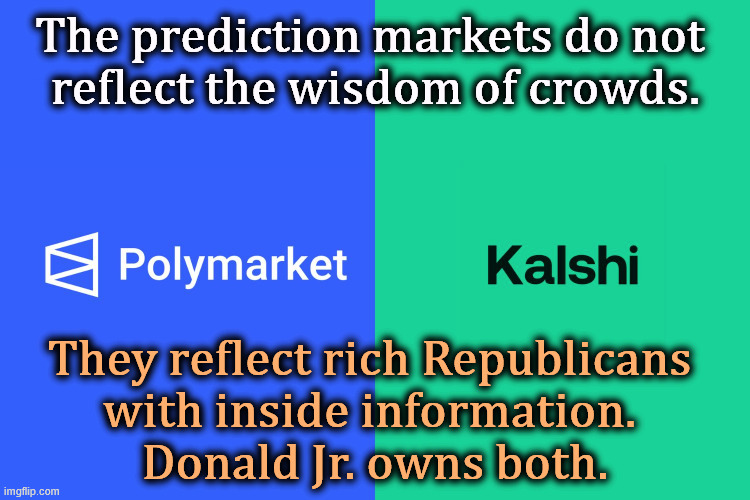 The prediction markets do not reflect the wisdom of crowds.

Polymarket

Kalshi

They reflect rich Republicans with inside information. Donald Jr. owns both.

imgflip.com